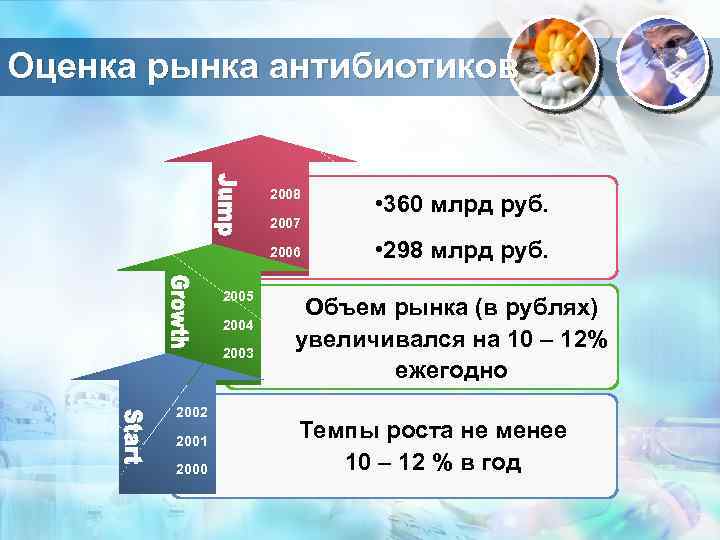 Оценка рынка антибиотиков

Jump
2008
2007
2006

•360 млрд руб.

•298 млрд руб.

Growth
2005
2004
2003

Объем рынка (в рублях) увеличивался на 10 – 12% ежегодно

Start
2002
2001
2000

Темпы роста не менее 10 – 12 % в год